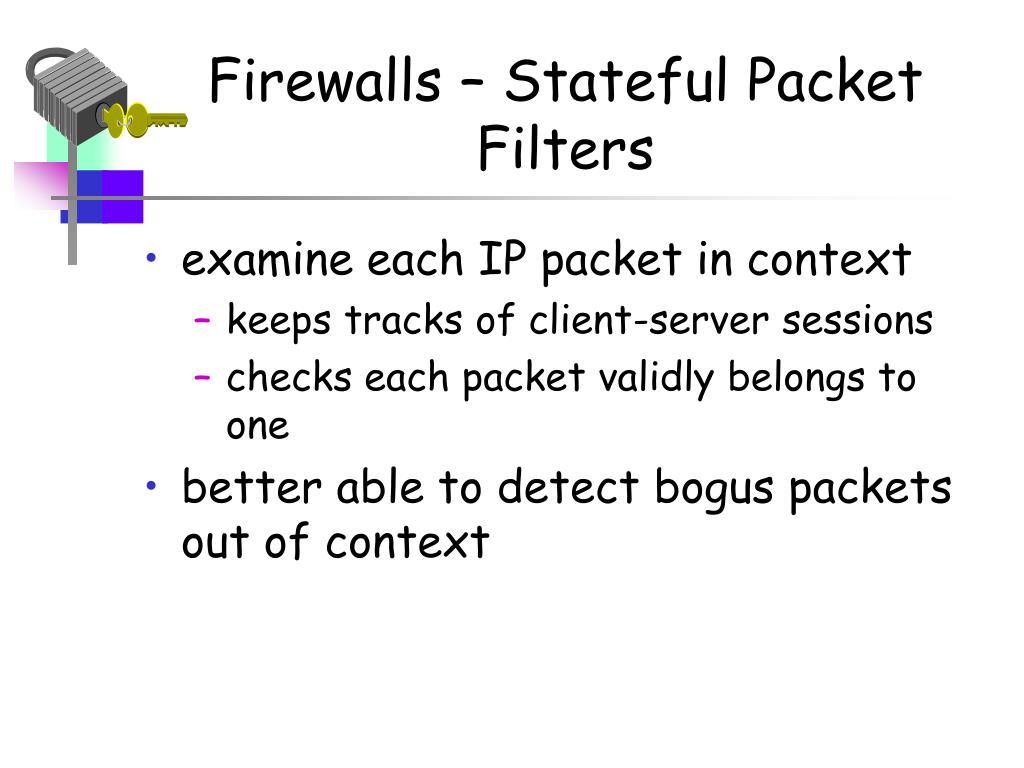 Firewalls – Stateful Packet Filters

• examine each IP packet in context
– keeps tracks of client-server sessions
– checks each packet validly belongs to one
• better able to detect bogus packets out of context